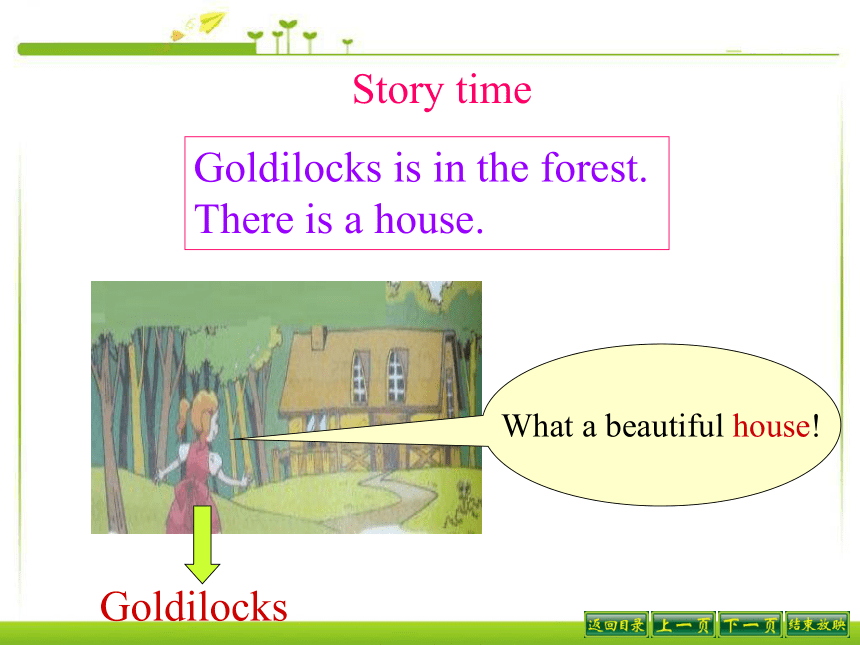 Story time

Goldilocks is in the forest.
There is a house.

What a beautiful house!

Goldilocks

返回目录 上一页 下一页 结束放映